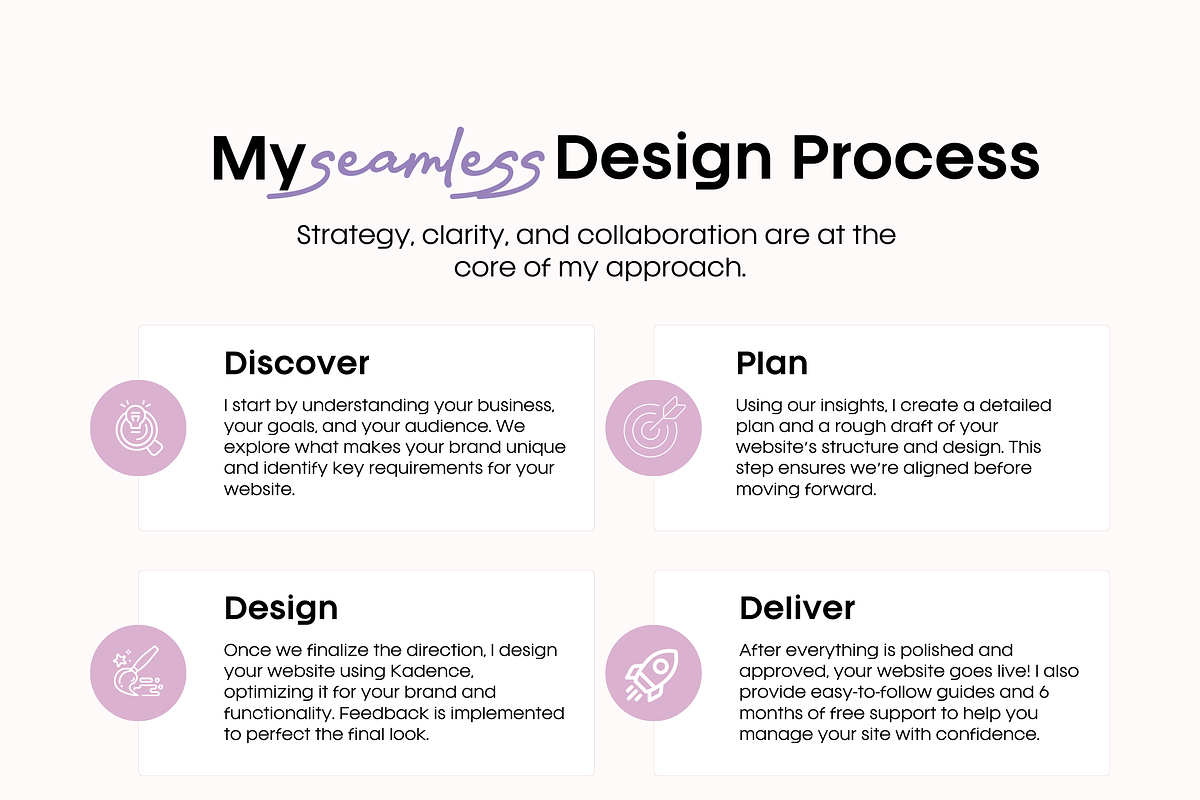 My seamless Design Process

Strategy, clarity, and collaboration are at the core of my approach.

Discover

I start by understanding your business, your goals, and your audience. We explore what makes your brand unique and identify key requirements for your website.

Plan

Using our insights, I create a detailed plan and a rough draft of your website's structure and design. This step ensures we're aligned before moving forward.

Design

Once we finalize the direction, I design your website using Kadence, optimizing it for your brand and functionality. Feedback is implemented to perfect the final look.

Deliver

After everything is polished and approved, your website goes live! I also provide easy-to-follow guides and 6 months of free support to help you manage your site with confidence.